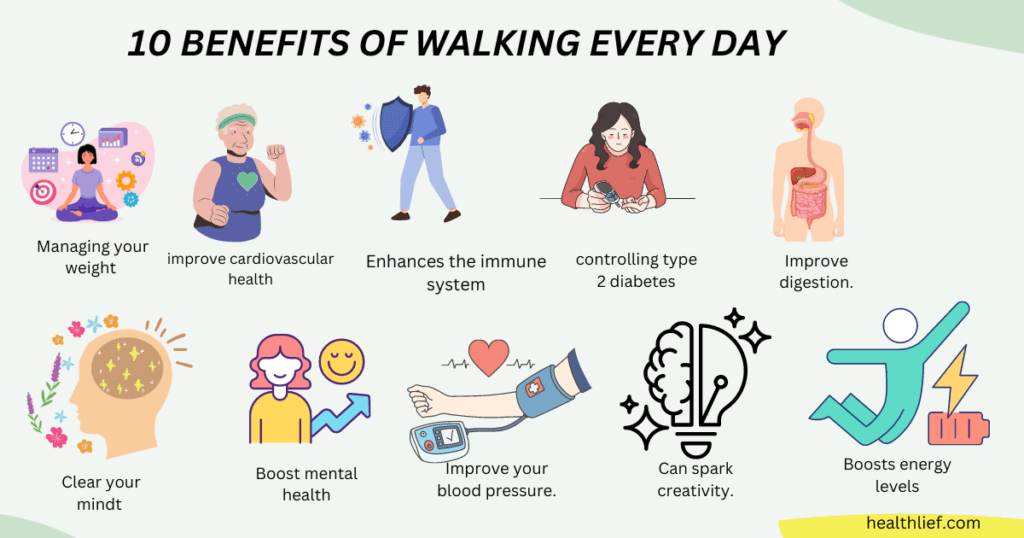 10 BENEFITS OF WALKING EVERY DAY

Managing your weight

improve cardiovascular health

Enhances the immune system

controlling type 2 diabetes

Improve digestion.

Clear your mindt

Boost mental health

Improve your blood pressure.

Can spark creativity.

Boosts energy levels

healthlief.com